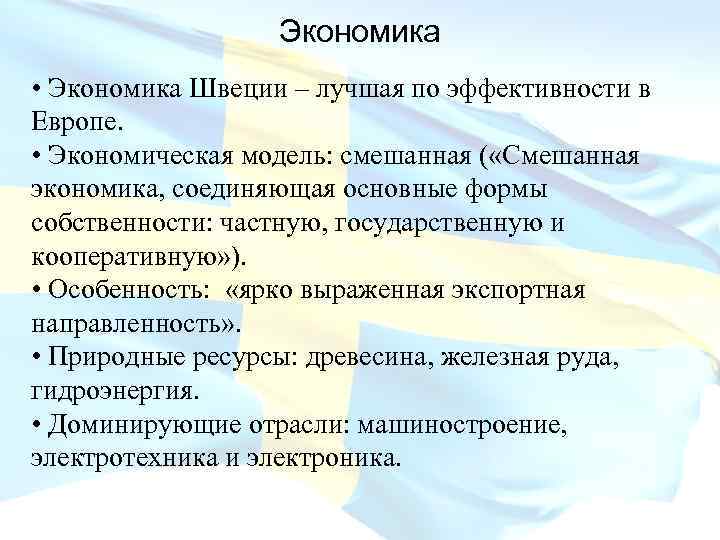 Экономика

• Экономика Швеции – лучшая по эффективности в Европе.
• Экономическая модель: смешанная («Смешанная экономика, соединяющая основные формы собственности: частную, государственную и кооперативную»).
• Особенность: «ярко выраженная экспортная направленность».
• Природные ресурсы: древесина, железная руда, гидроэнергия.
• Доминирующие отрасли: машиностроение, электротехника и электроника.